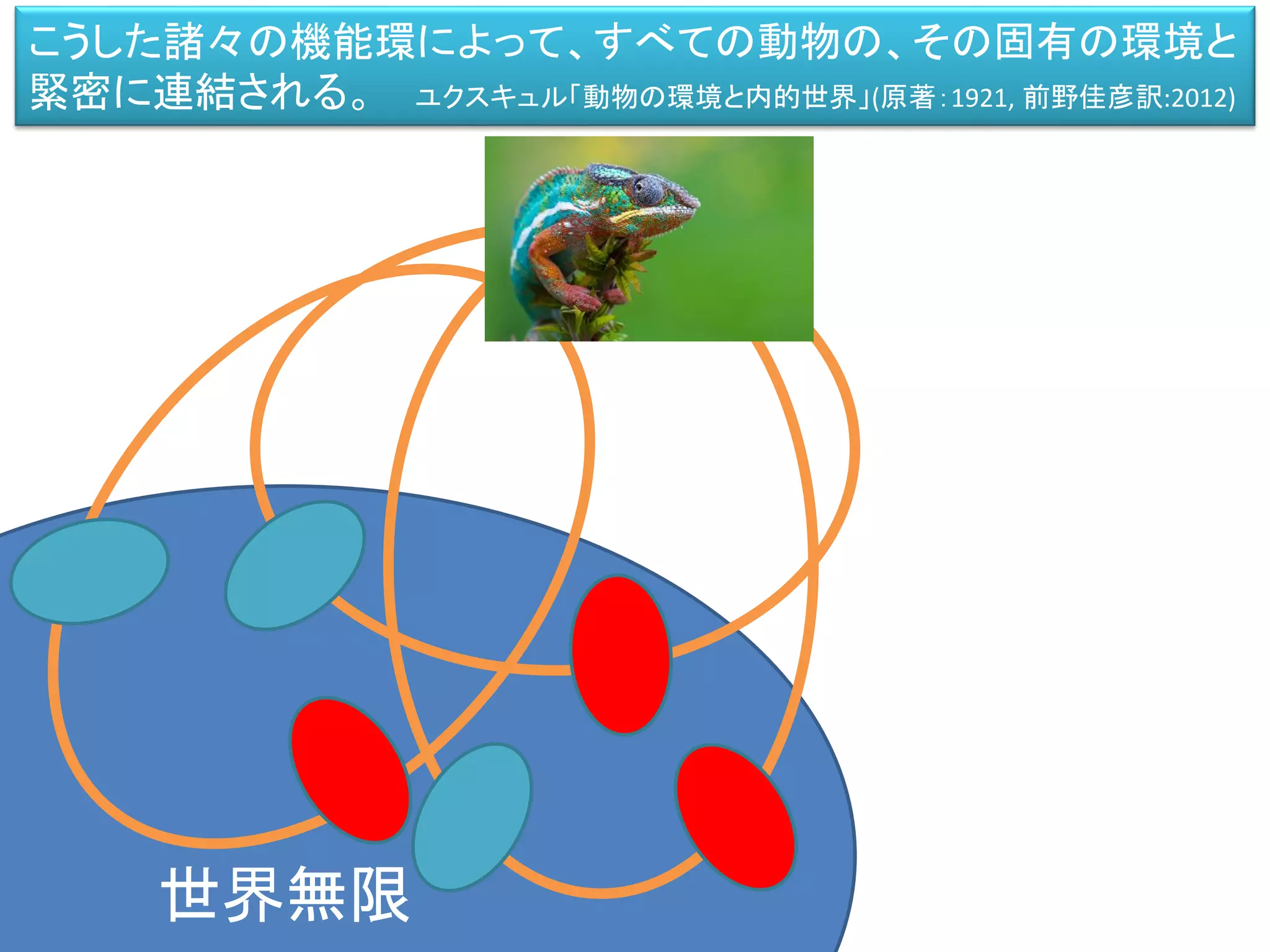 こうした諸々の機能環によって、すべての動物の、その固有の環境と緊密に連結される。 ユクスキュル「動物の環境と内的世界」(原著：1921, 前野佳彦訳:2012)

世界無限